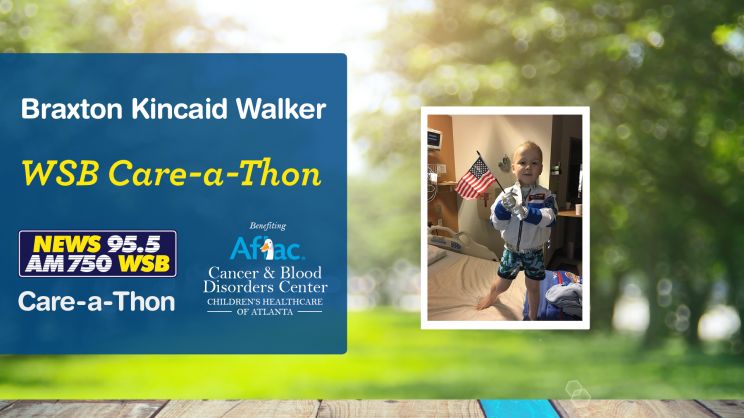 Braxton Kincaid Walker

WSB Care-a-Thon

NEWS 95.5 AM 750 WSB

Care-a-Thon

Benefiting

Aflac

Cancer & Blood Disorders Center

CHILDREN'S HEALTHCARE OF ATLANTA